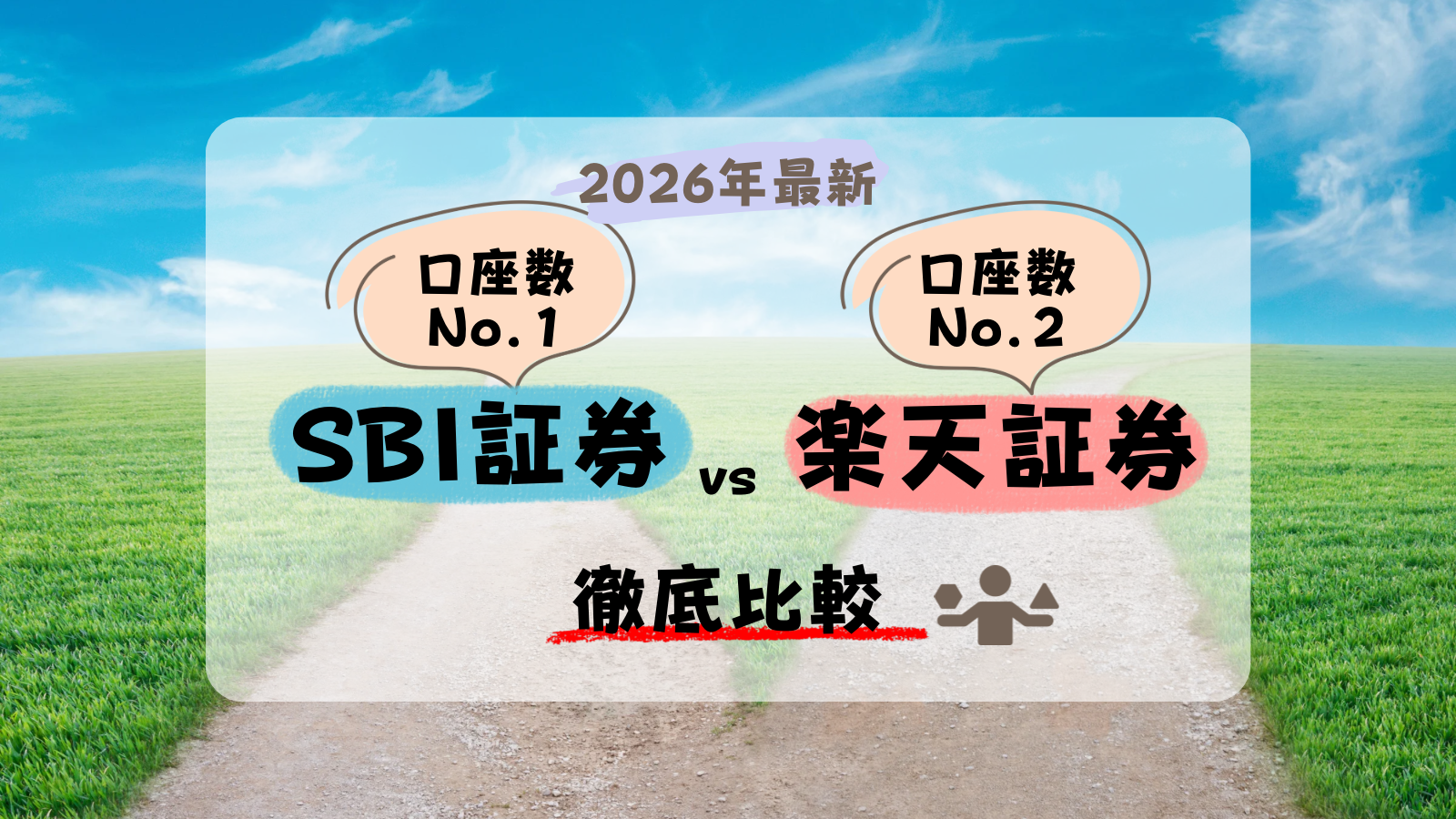 2026年最新

口座数
No.1

SBI証券

vs

口座数
No.2

楽天証券

徹底比較